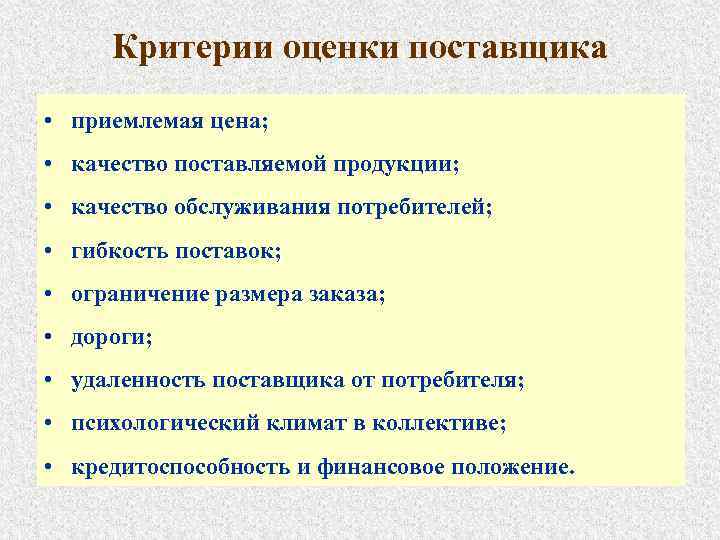 Критерии оценки поставщика

• приемлемая цена;
• качество поставляемой продукции;
• качество обслуживания потребителей;
• гибкость поставок;
• ограничение размера заказа;
• дороги;
• удаленность поставщика от потребителя;
• психологический климат в коллективе;
• кредитоспособность и финансовое положение.